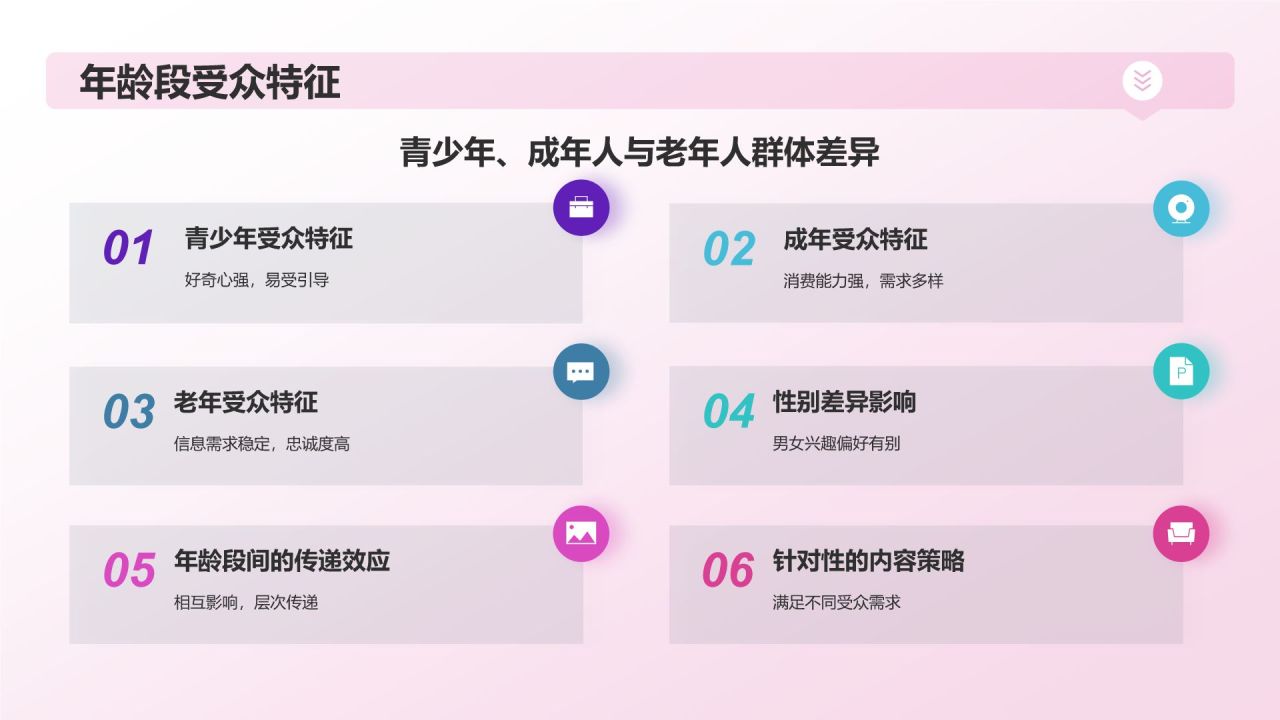 年龄段受众特征

青少年、成年人与老年人群体差异

01 青少年受众特征
好奇心强，易受引导

02 成年受众特征
消费能力强，需求多样

03 老年受众特征
信息需求稳定，忠诚度高

04 性别差异影响
男女兴趣偏好有别

05 年龄段间的传递效应
相互影响，层次传递

06 针对性的内容策略
满足不同受众需求